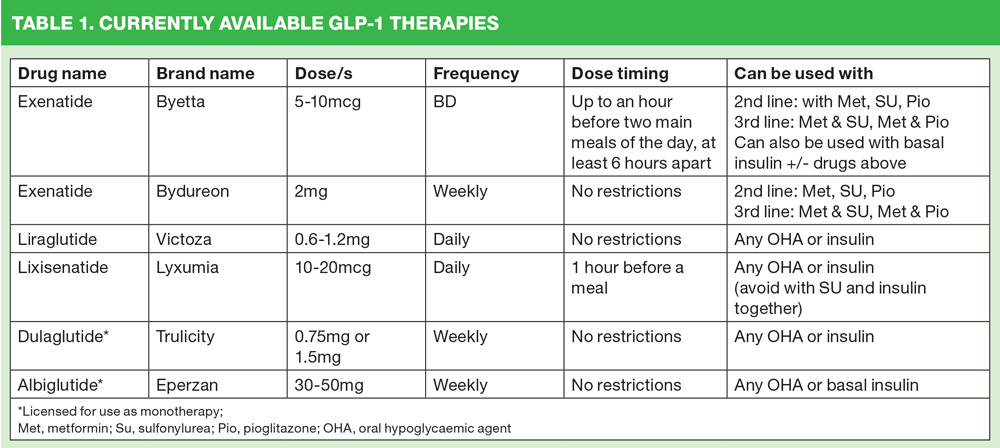 TABLE 1. CURRENTLY AVAILABLE GLP-1 THERAPIES

| Drug name | Brand name | Dose/s | Frequency | Dose timing | Can be used with |
|---|---|---|---|---|---|
| Exenatide | Byetta | 5-10mcg | BD | Up to an hour before two main meals of the day, at least 6 hours apart | 2nd line: with Met, SU, Pio 3rd line: Met & SU, Met & Pio Can also be used with basal insulin +/- drugs above |
| Exenatide | Bydureon | 2mg | Weekly | No restrictions | 2nd line: Met, SU, Pio 3rd line: Met & SU, Met & Pio |
| Liraglutide | Victoza | 0.6-1.2mg | Daily | No restrictions | Any OHA or insulin |
| Lixisenatide | Lyxumia | 10-20mcg | Daily | 1 hour before a meal | Any OHA or insulin (avoid with SU and insulin together) |
| Dulaglutide* | Trulicity | 0.75mg or 1.5mg | Weekly | No restrictions | Any OHA or insulin |
| Albiglutide* | Eperzan | 30-50mg | Weekly | No restrictions | Any OHA or basal insulin |

*Licensed for use as monotherapy;
Met, metformin; Su, sulfonylurea; Pio, pioglitazone; OHA, oral hypoglycaemic agent